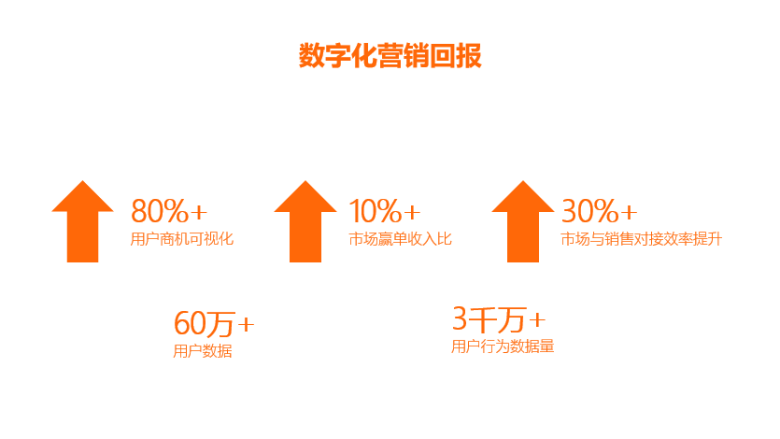 数字化营销回报

80%+
用户商机可视化

10%+
市场赢单收入比

30%+
市场与销售对接效率提升

60万+
用户数据

3千万+
用户行为数据量